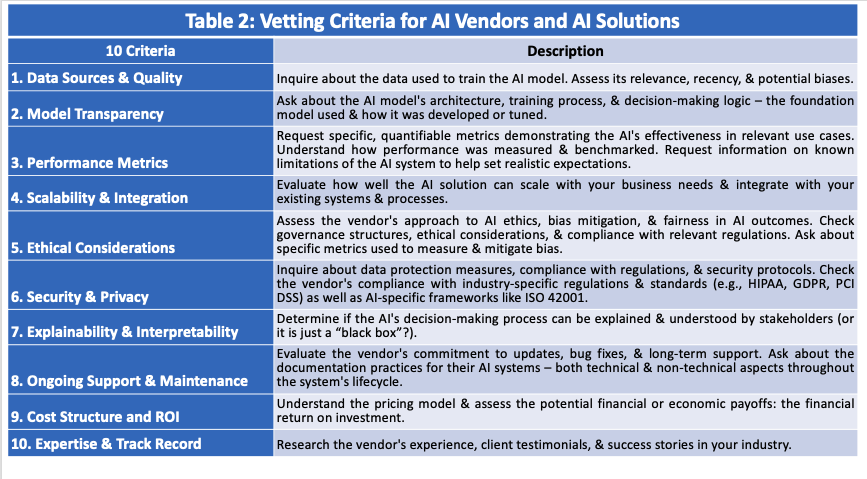 Table 2: Vetting Criteria for AI Vendors and AI Solutions

| 10 Criteria | Description |
|---|---|
| 1. Data Sources & Quality | Inquire about the data used to train the AI model. Assess its relevance, recency, & potential biases. |
| 2. Model Transparency | Ask about the AI model's architecture, training process, & decision-making logic – the foundation model used & how it was developed or tuned. |
| 3. Performance Metrics | Request specific, quantifiable metrics demonstrating the AI's effectiveness in relevant use cases. Understand how performance was measured & benchmarked. Request information on known limitations of the AI system to help set realistic expectations. |
| 4. Scalability & Integration | Evaluate how well the AI solution can scale with your business needs & integrate with your existing systems & processes. |
| 5. Ethical Considerations | Assess the vendor's approach to AI ethics, bias mitigation, & fairness in AI outcomes. Check governance structures, ethical considerations, & compliance with relevant regulations. Ask about specific metrics used to measure & mitigate bias. |
| 6. Security & Privacy | Inquire about data protection measures, compliance with regulations, & security protocols. Check the vendor's compliance with industry-specific regulations & standards (e.g., HIPAA, GDPR, PCI DSS) as well as AI-specific frameworks like ISO 42001. |
| 7. Explainability & Interpretability | Determine if the AI's decision-making process can be explained & understood by stakeholders (or it is just a "black box"?). |
| 8. Ongoing Support & Maintenance | Evaluate the vendor's commitment to updates, bug fixes, & long-term support. Ask about the documentation practices for their AI systems – both technical & non-technical aspects throughout the system's lifecycle. |
| 9. Cost Structure and ROI | Understand the pricing model & assess the potential financial or economic payoffs: the financial return on investment. |
| 10. Expertise & Track Record | Research the vendor's experience, client testimonials, & success stories in your industry. |